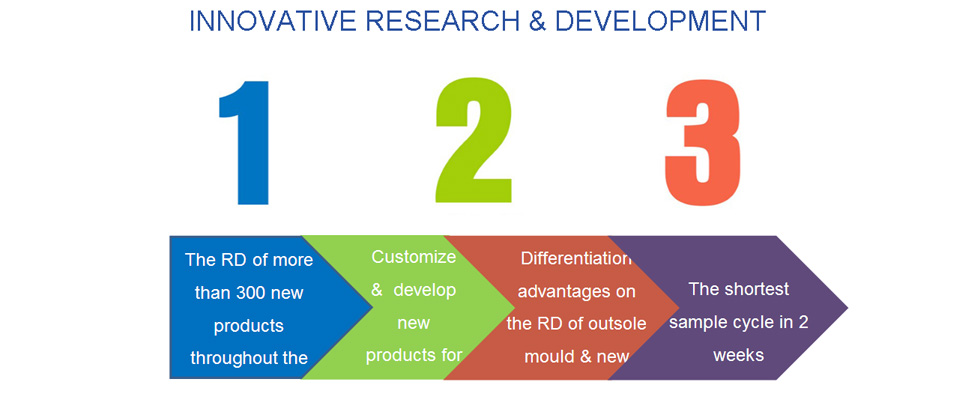 INNOVATIVE RESEARCH & DEVELOPMENT

1

2

3

The RD of more than 300 new products throughout the

Customize & develop new products for

Differentiation advantages on the RD of outsole mould & new

The shortest sample cycle in 2 weeks